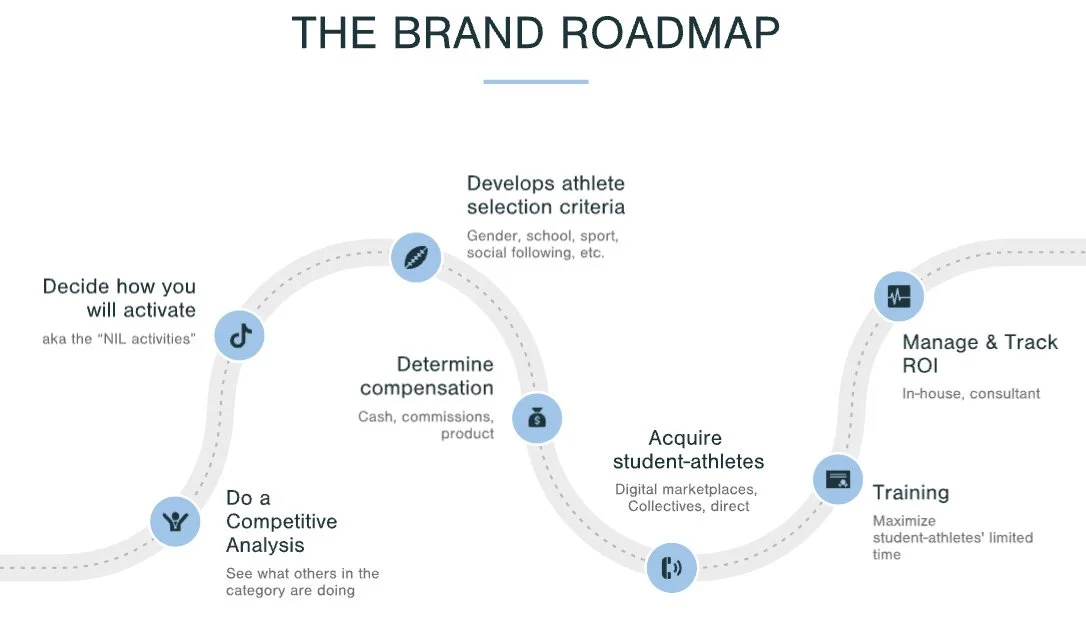 THE BRAND ROADMAP

Do a Competitive Analysis
See what others in the category are doing

Decide how you will activate
aka the "NIL activities"

Develops athlete selection criteria
Gender, school, sport, social following, etc.

Determine compensation
Cash, commissions, product

Acquire student-athletes
Digital marketplaces, Collectives, direct

Training
Maximize student-athletes' limited time

Manage & Track ROI
In-house, consultant